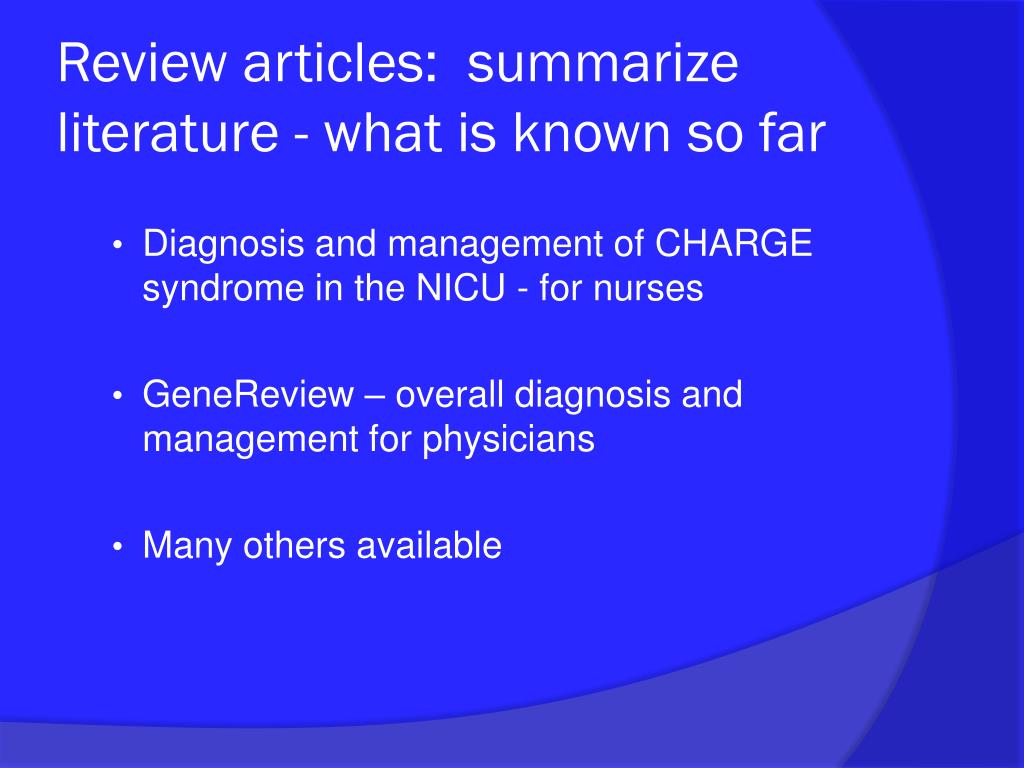 Review articles:  summarize literature - what is known so far

• Diagnosis and management of CHARGE syndrome in the NICU - for nurses

• GeneReview – overall diagnosis and management for physicians

• Many others available